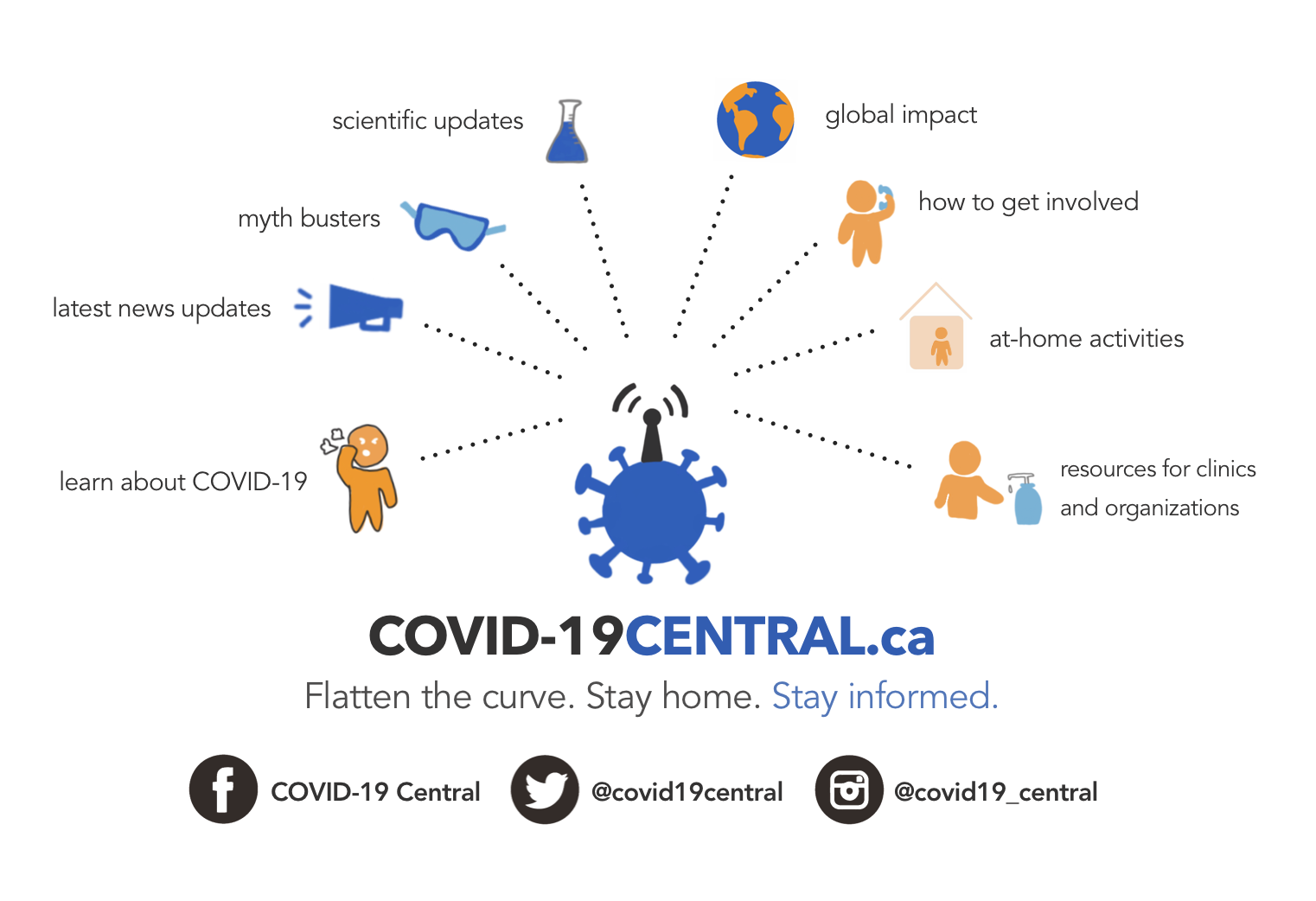 scientific updates

global impact

myth busters

how to get involved

latest news updates

at-home activities

learn about COVID-19

resources for clinics and organizations

COVID-19CENTRAL.ca

Flatten the curve. Stay home. Stay informed.

COVID-19 Central

@covid19central

@covid19_central